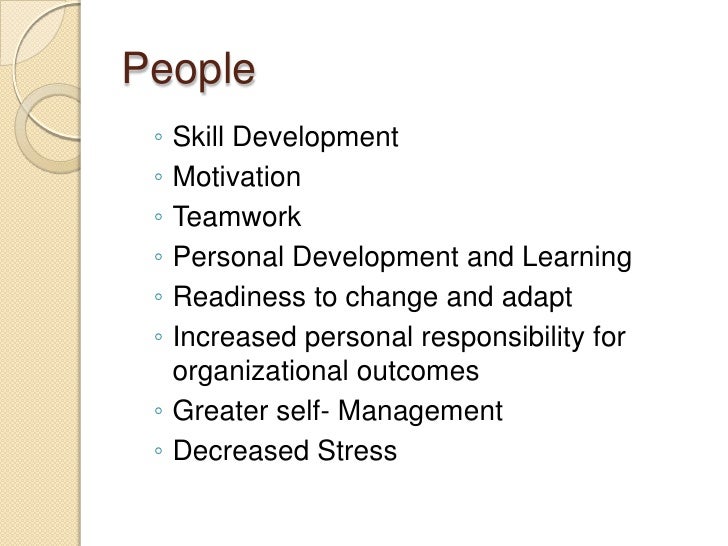 People

◦ Skill Development
◦ Motivation
◦ Teamwork
◦ Personal Development and Learning
◦ Readiness to change and adapt
◦ Increased personal responsibility for organizational outcomes
◦ Greater self- Management
◦ Decreased Stress